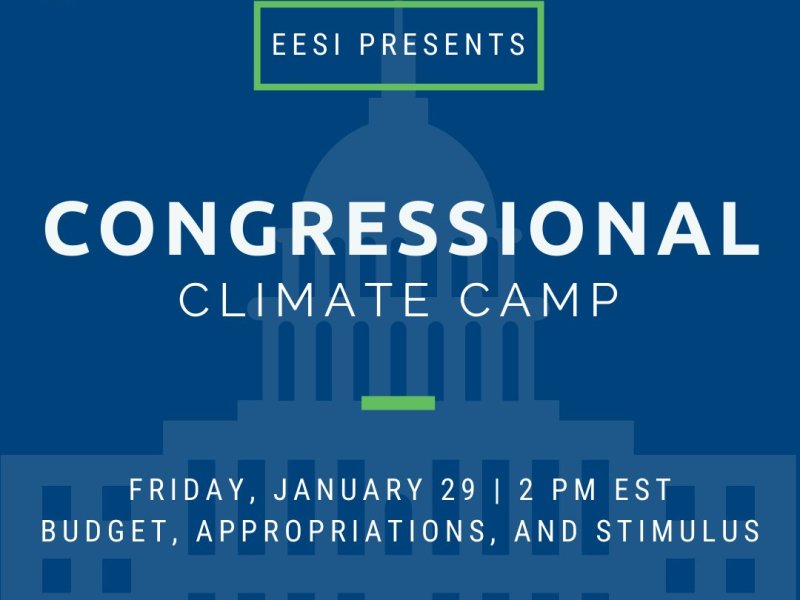 EESI PRESENTS

CONGRESSIONAL
CLIMATE CAMP

FRIDAY, JANUARY 29 | 2 PM EST
BUDGET, APPROPRIATIONS, AND STIMULUS